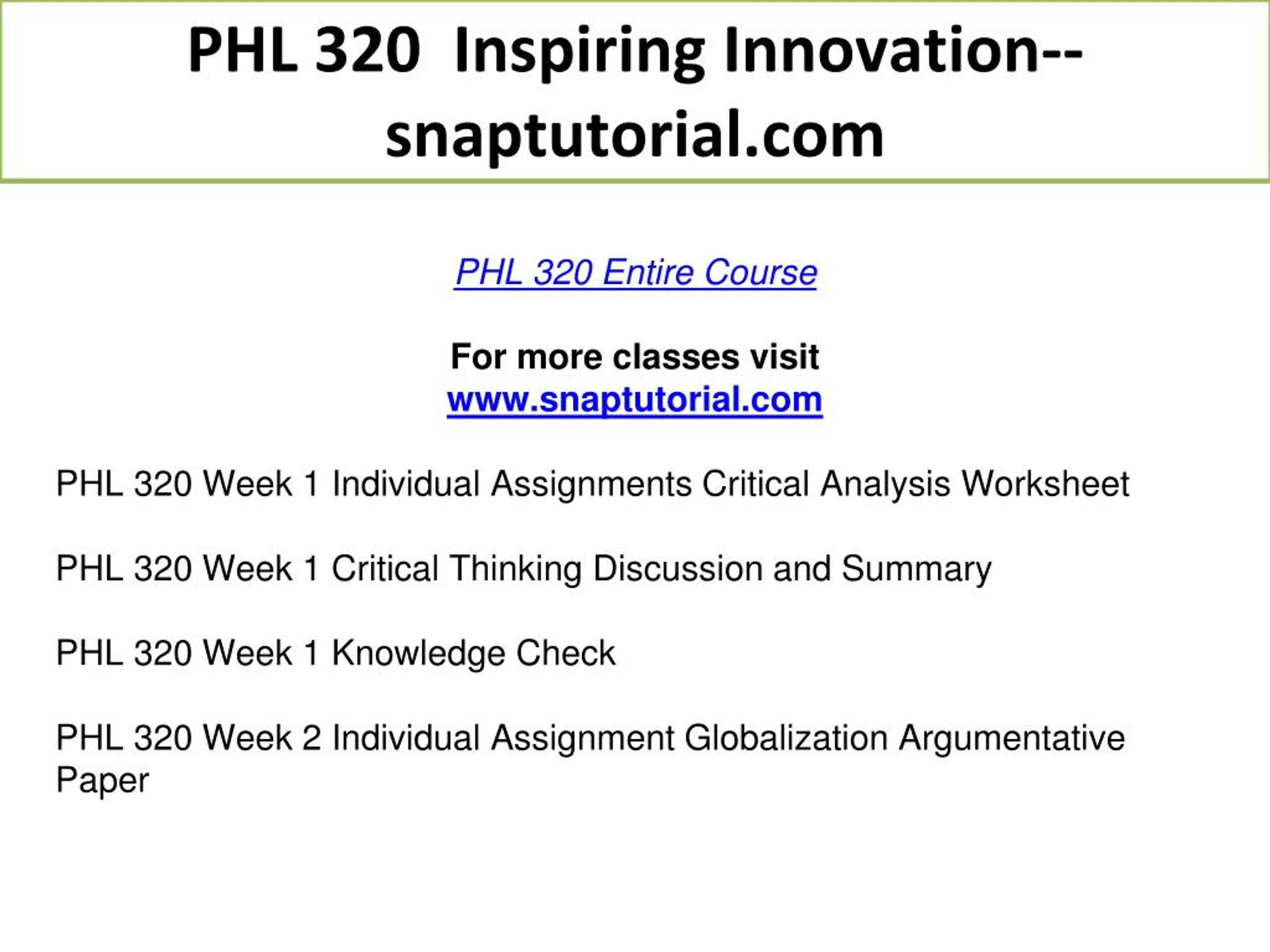 PHL 320 Inspiring Innovation--snaptutorial.com

PHL 320 Entire Course

For more classes visit
www.snaptutorial.com

PHL 320 Week 1 Individual Assignments Critical Analysis Worksheet

PHL 320 Week 1 Critical Thinking Discussion and Summary

PHL 320 Week 1 Knowledge Check

PHL 320 Week 2 Individual Assignment Globalization Argumentative Paper